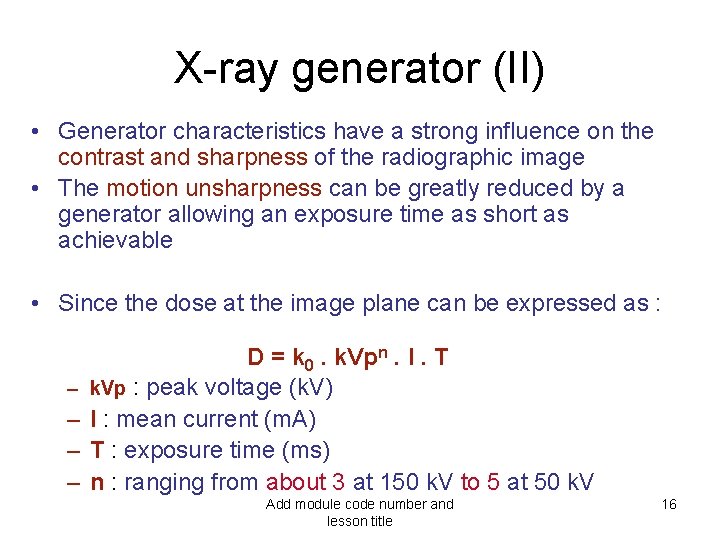 X-ray generator (II)

• Generator characteristics have a strong influence on the contrast and sharpness of the radiographic image
• The motion unsharpness can be greatly reduced by a generator allowing an exposure time as short as achievable

• Since the dose at the image plane can be expressed as :

$D = k_0 . kVp^n . I . T$

– kVp : peak voltage (kV)
– I : mean current (mA)
– T : exposure time (ms)
– n : ranging from about 3 at 150 kV to 5 at 50 kV

Add module code number and lesson title

16